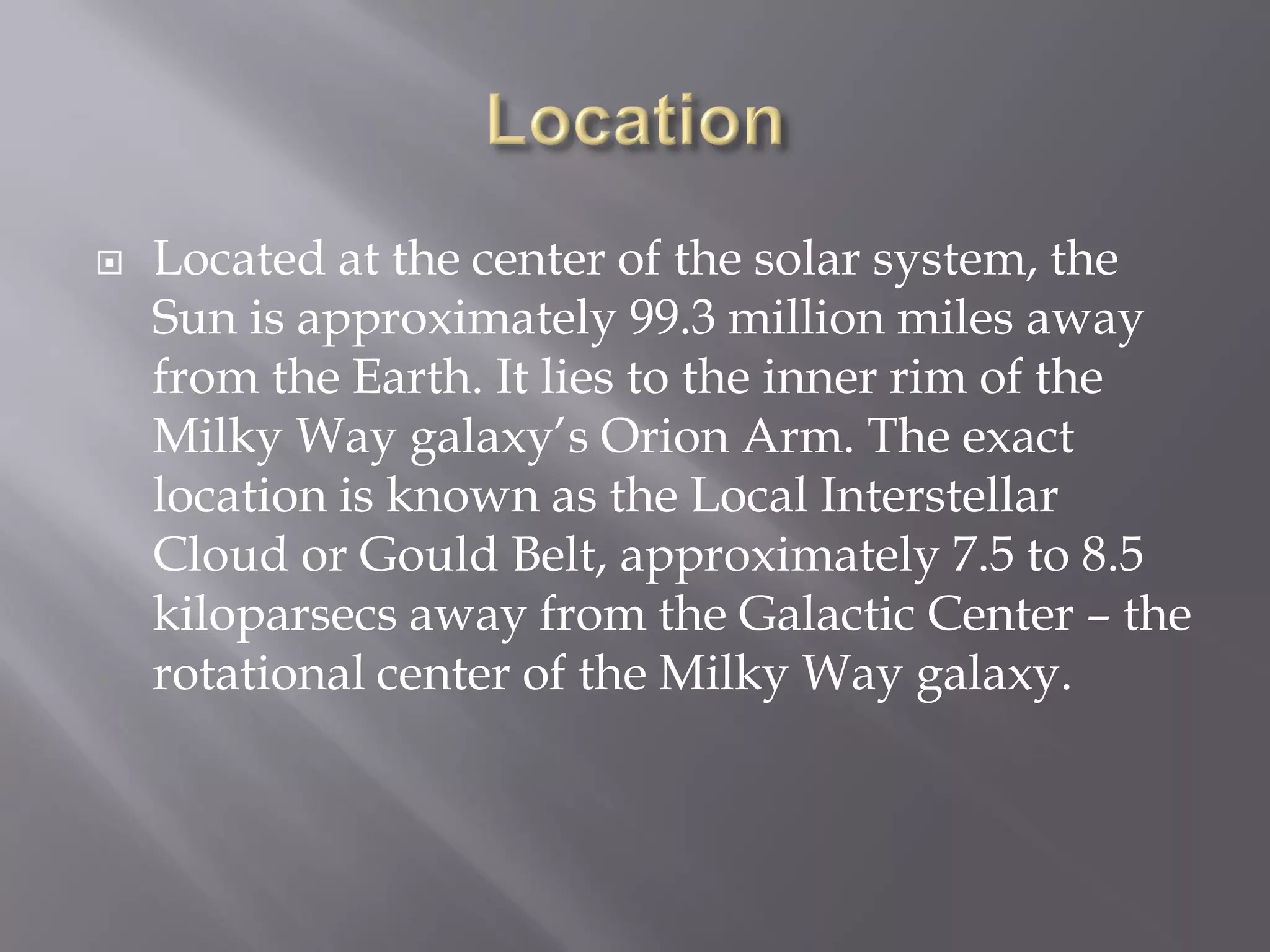 Location

Located at the center of the solar system, the Sun is approximately 99.3 million miles away from the Earth. It lies to the inner rim of the Milky Way galaxy's Orion Arm. The exact location is known as the Local Interstellar Cloud or Gould Belt, approximately 7.5 to 8.5 kiloparsecs away from the Galactic Center – the rotational center of the Milky Way galaxy.